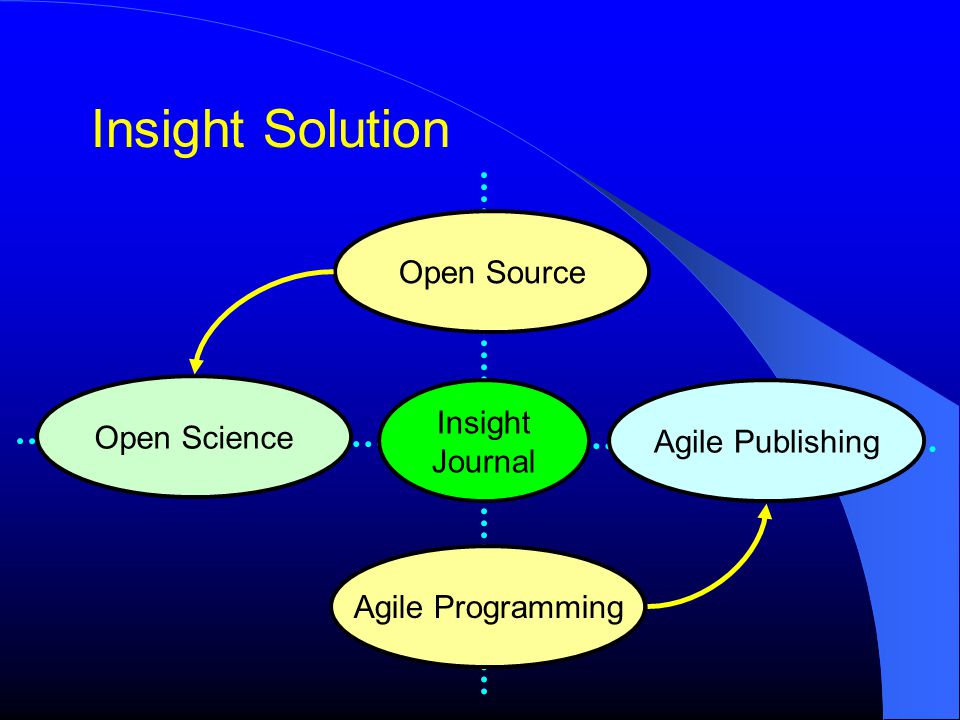 Insight Solution

Open Source

Open Science

Insight Journal

Agile Publishing

Agile Programming